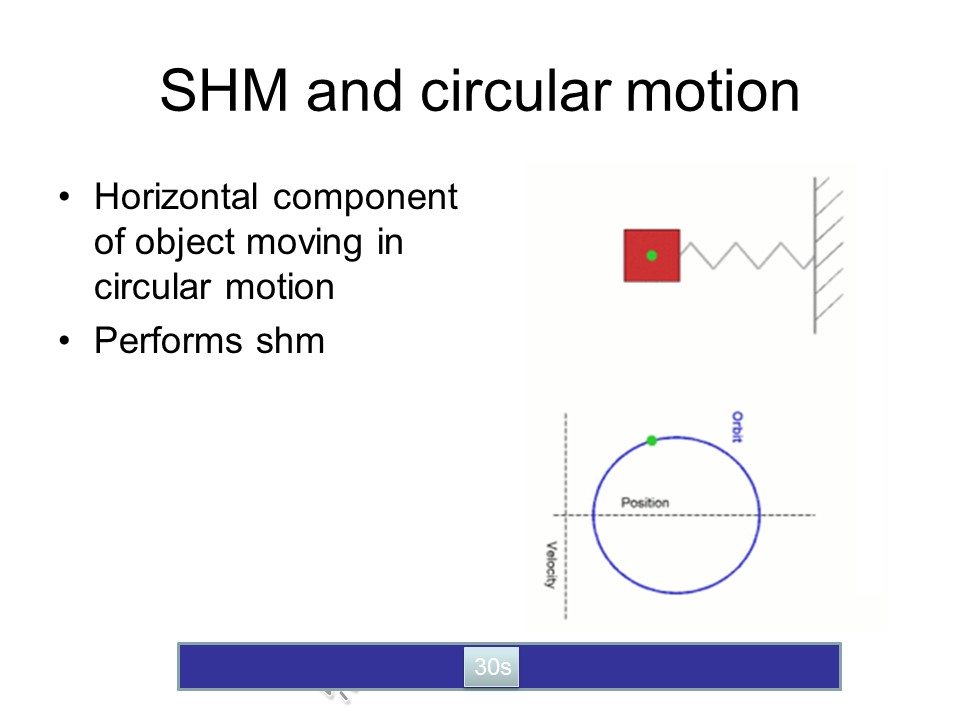 SHM and circular motion

• Horizontal component of object moving in circular motion
• Performs shm

Orbit

Position

Velocity

30s